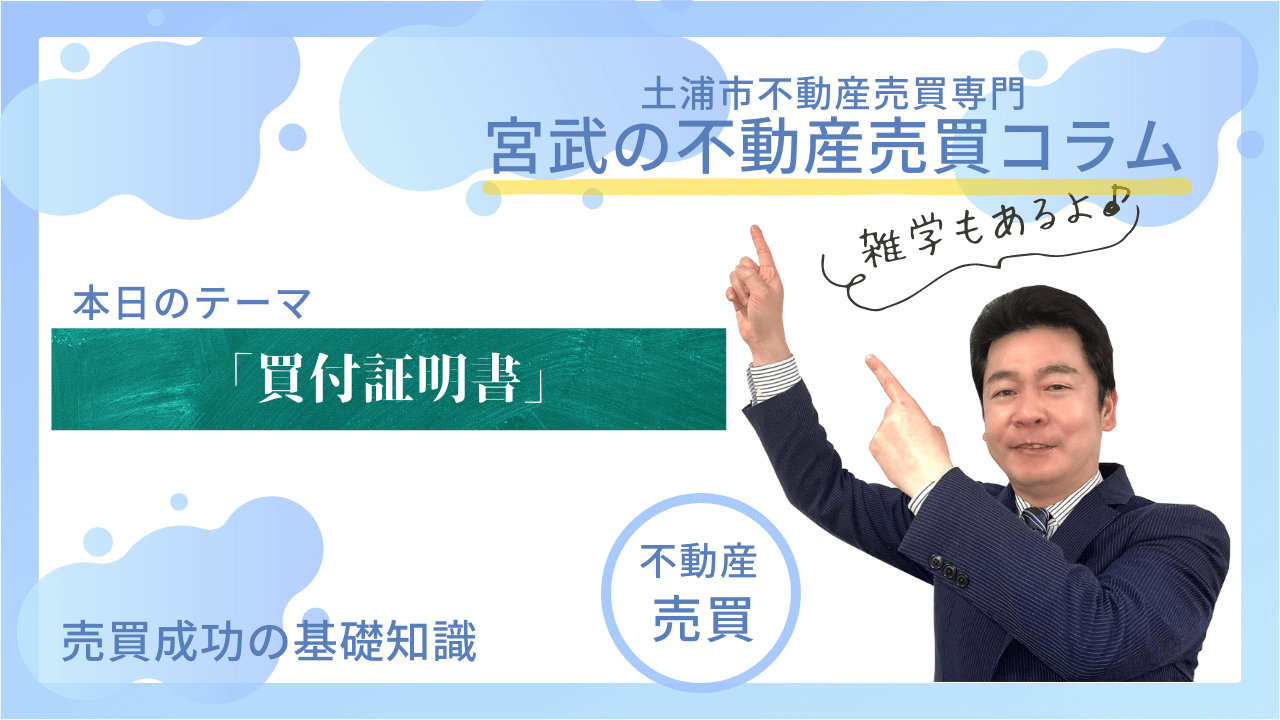 土浦市不動産売買専門
宮武の不動産売買コラム

雑学もあるよ♪

本日のテーマ

「買付証明書」

不動産
売買

売買成功の基礎知識